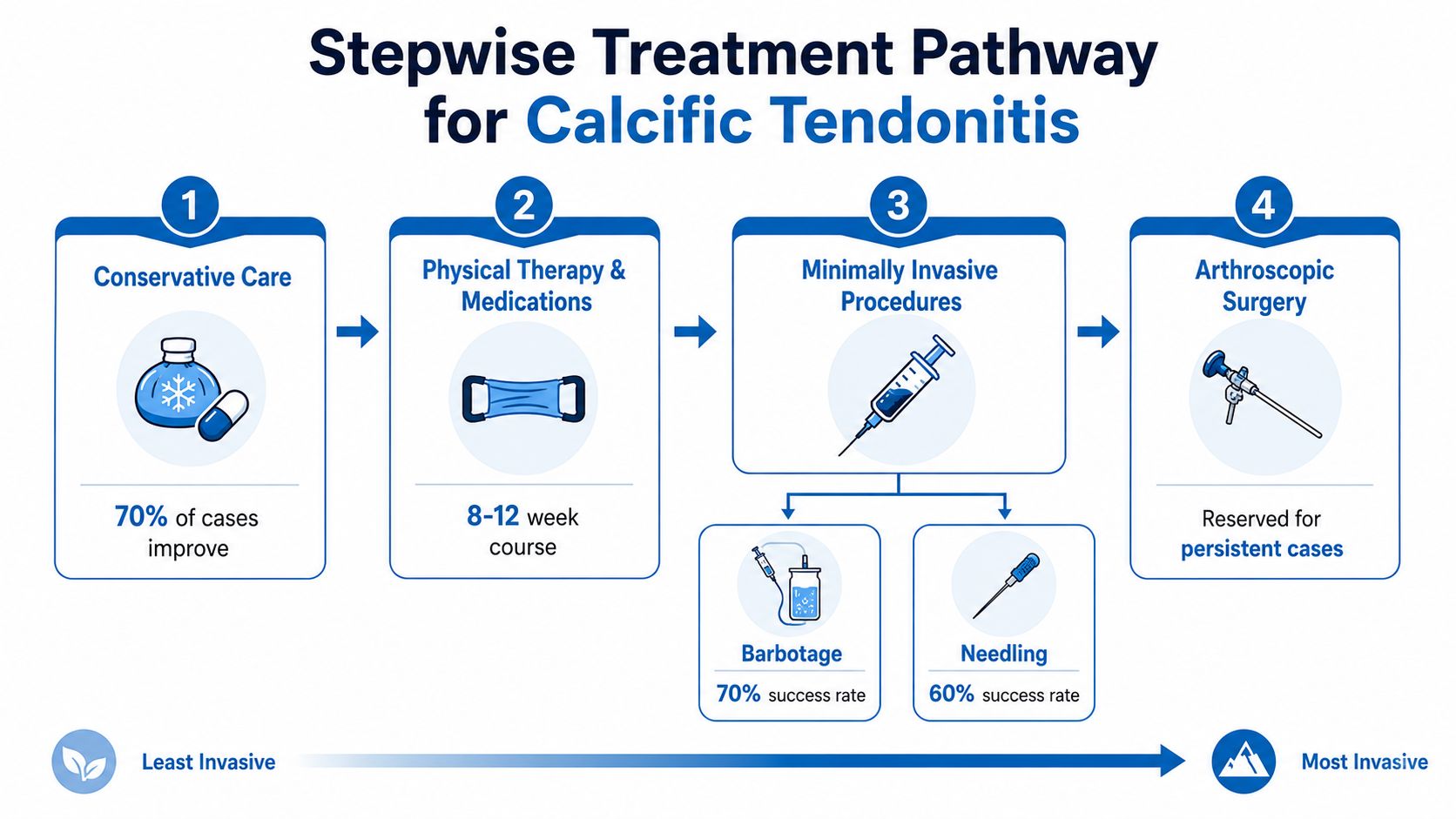 Stepwise Treatment Pathway for Calcific Tendonitis

1
Conservative Care
70% of cases improve

2
Physical Therapy & Medications
8-12 week course

3
Minimally Invasive Procedures

Barbotage
70% success rate

Needling
60% success rate

4
Arthroscopic Surgery
Reserved for persistent cases

Least Invasive

Most Invasive